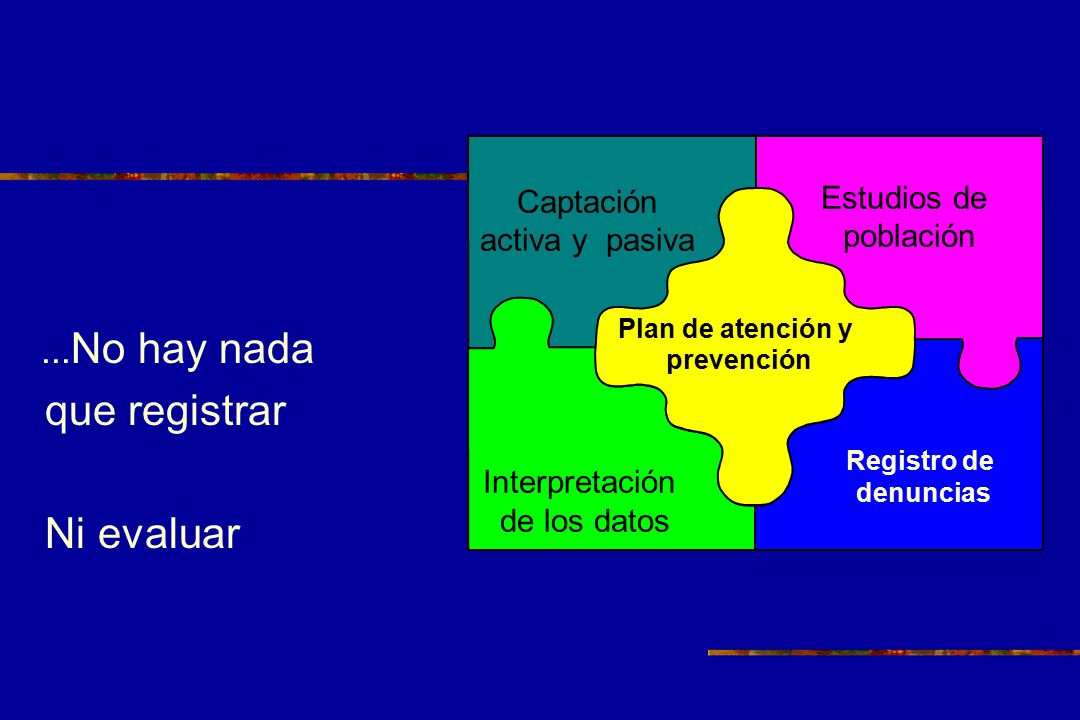 ...No hay nada que registrar

Ni evaluar

Captación activa y pasiva

Estudios de población

Plan de atención y prevención

Interpretación de los datos

Registro de denuncias